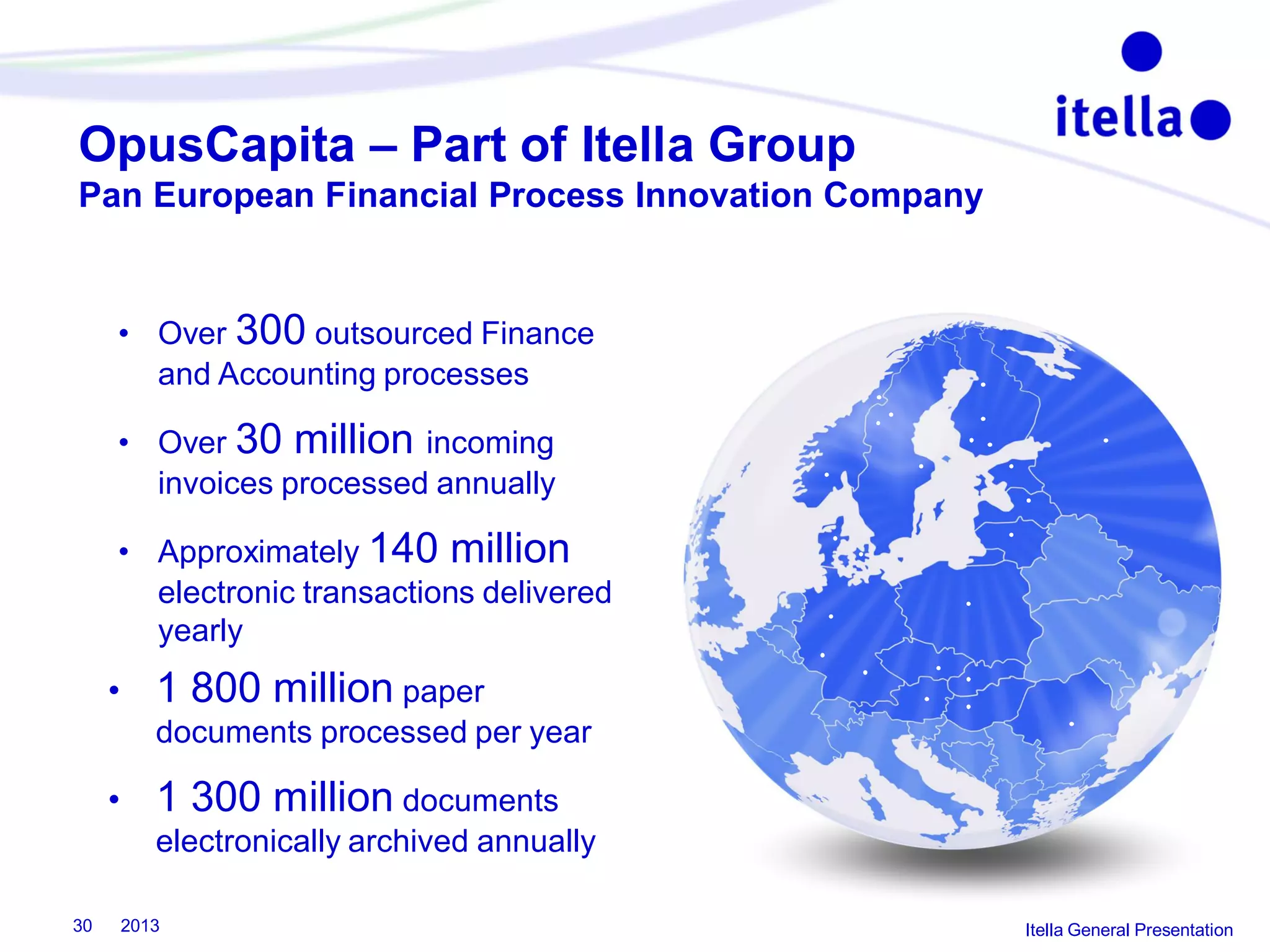 itella

OpusCapita – Part of Itella Group
Pan European Financial Process Innovation Company

• Over 300 outsourced Finance and Accounting processes

• Over 30 million incoming invoices processed annually

• Approximately 140 million electronic transactions delivered yearly

• 1 800 million paper documents processed per year

• 1 300 million documents electronically archived annually

30 2013

Itella General Presentation